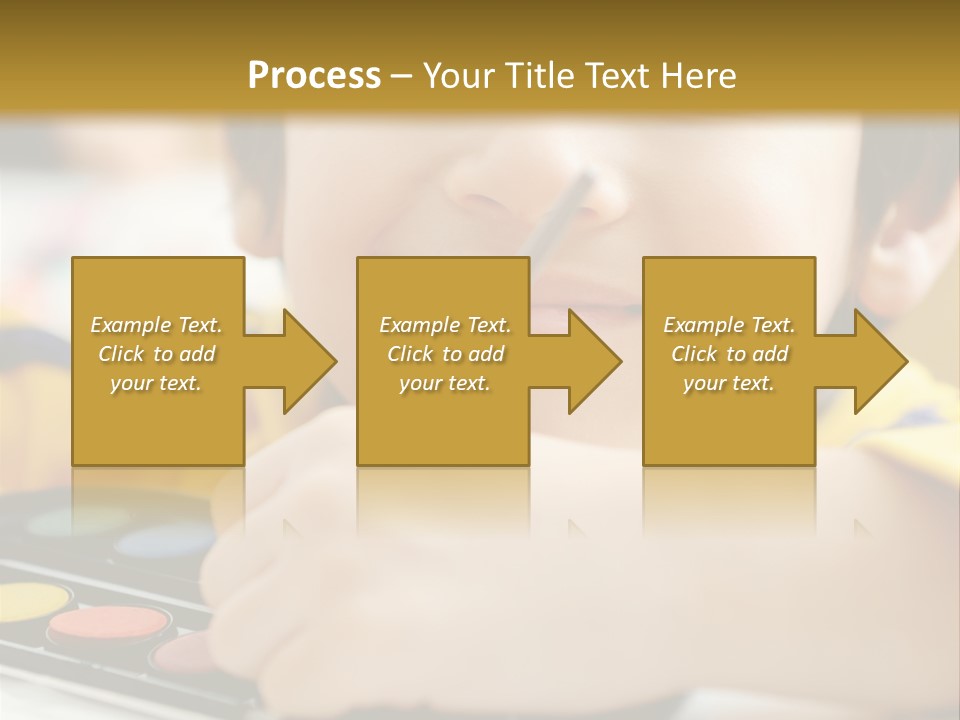 Process – Your Title Text Here

Example Text. Click to add your text.

Example Text. Click to add your text.

Example Text. Click to add your text.